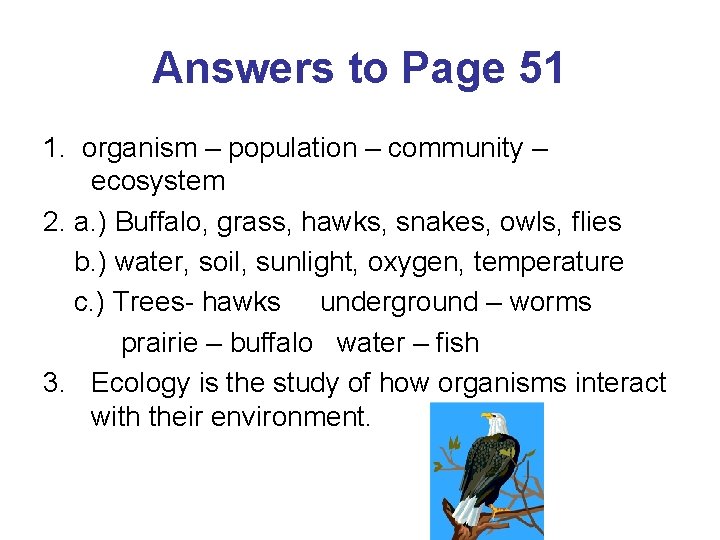 Answers to Page 51

1. organism – population – community – ecosystem

2. a.) Buffalo, grass, hawks, snakes, owls, flies

b.) water, soil, sunlight, oxygen, temperature

c.) Trees- hawks underground – worms

prairie – buffalo water – fish

3. Ecology is the study of how organisms interact with their environment.